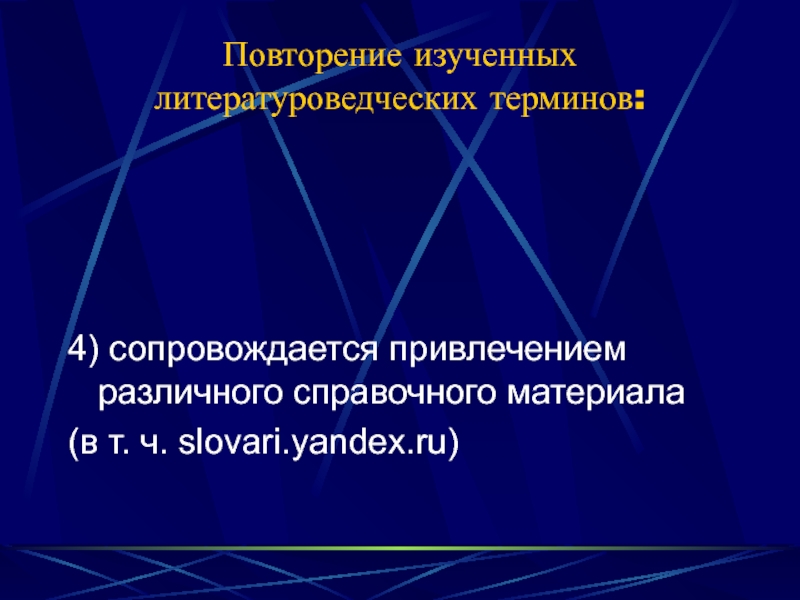 Повторение изученных литературоведческих терминов:

4) сопровождается привлечением различного справочного материала

(в т. ч. slovari.yandex.ru)